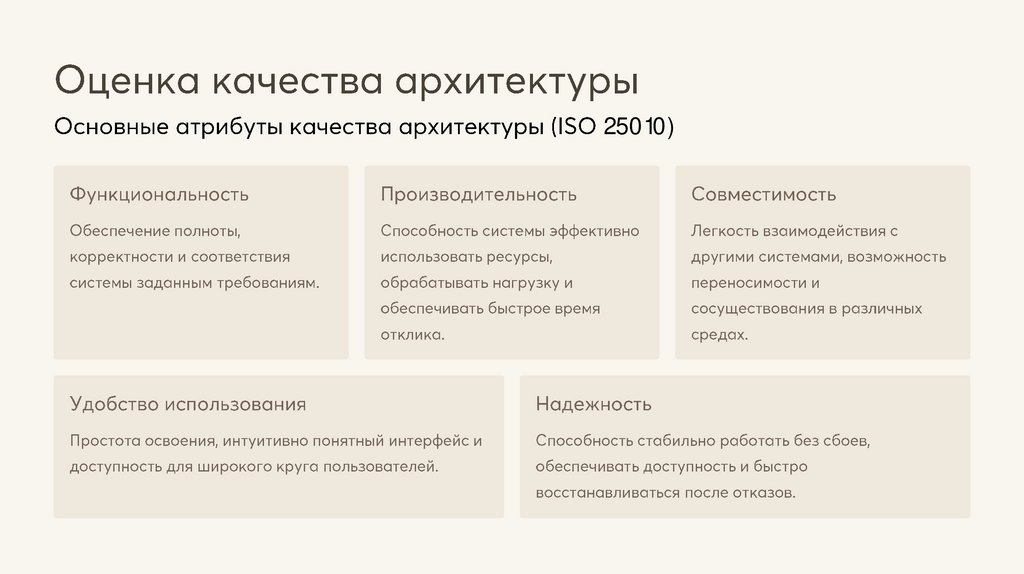 Оценка качества архитектуры

Основные атрибуты качества архитектуры (ISO 25010)

Функциональность

Обеспечение полноты, корректности и соответствия системы заданным требованиям.

Производительность

Способность системы эффективно использовать ресурсы, обрабатывать нагрузку и обеспечивать быстрое время отклика.

Совместимость

Легкость взаимодействия с другими системами, возможность переносимости и сосуществования в различных средах.

Удобство использования

Простота освоения, интуитивно понятный интерфейс и доступность для широкого круга пользователей.

Надежность

Способность стабильно работать без сбоев, обеспечивать доступность и быстро восстанавливаться после отказов.